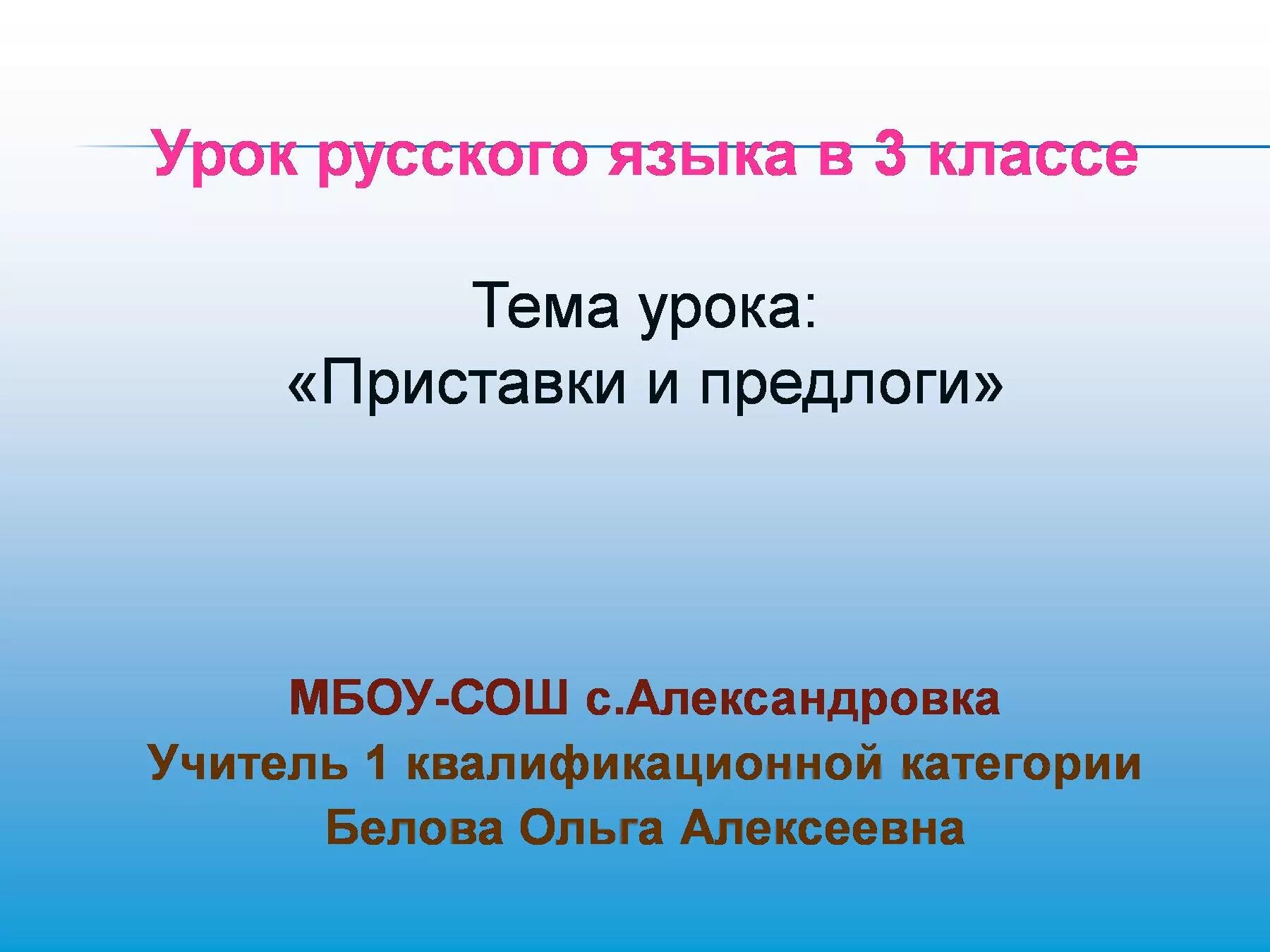 Урок русского языка в 3 классе

Тема урока:
«Приставки и предлоги»

МБОУ-СОШ с.Александровка
Учитель 1 квалификационной категории
Белова Ольга Алексеевна